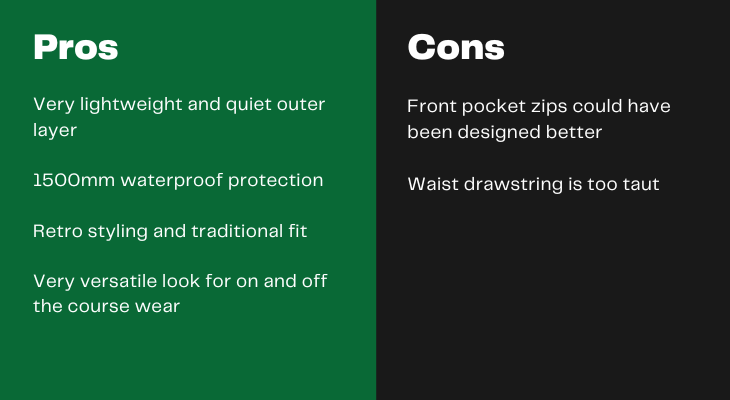 Pros

Very lightweight and quiet outer layer

1500mm waterproof protection

Retro styling and traditional fit

Very versatile look for on and off the course wear

Cons

Front pocket zips could have been designed better

Waist drawstring is too taut